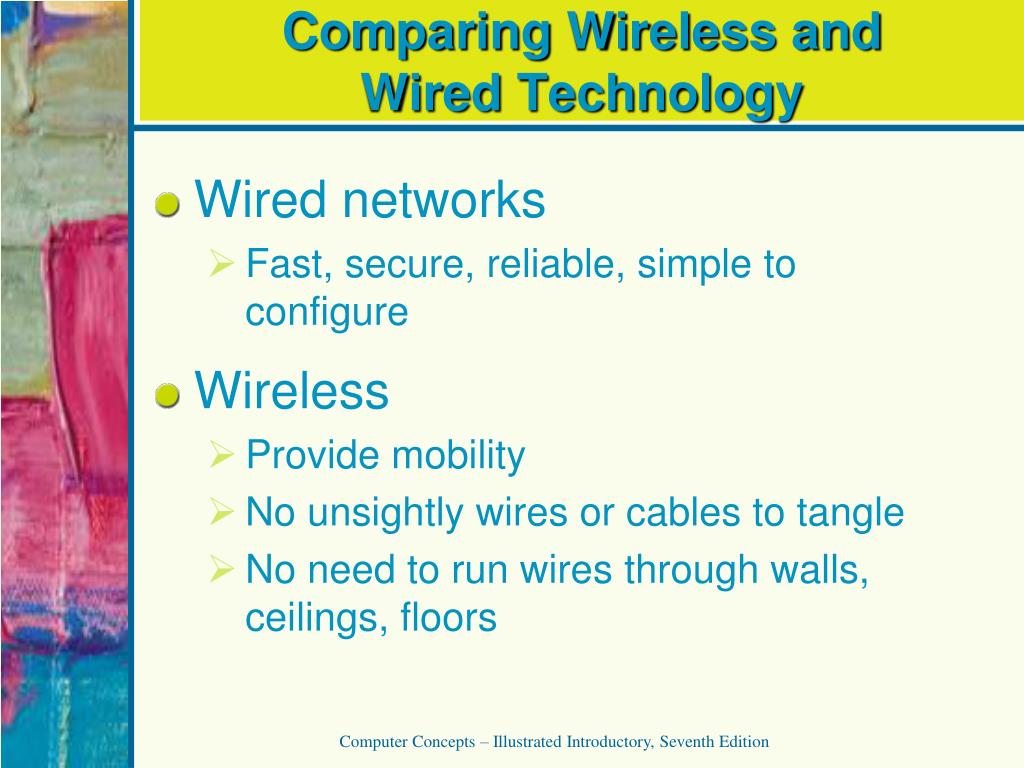 Comparing Wireless and Wired Technology

Wired networks
Fast, secure, reliable, simple to configure

Wireless
Provide mobility
No unsightly wires or cables to tangle
No need to run wires through walls, ceilings, floors

Computer Concepts – Illustrated Introductory, Seventh Edition